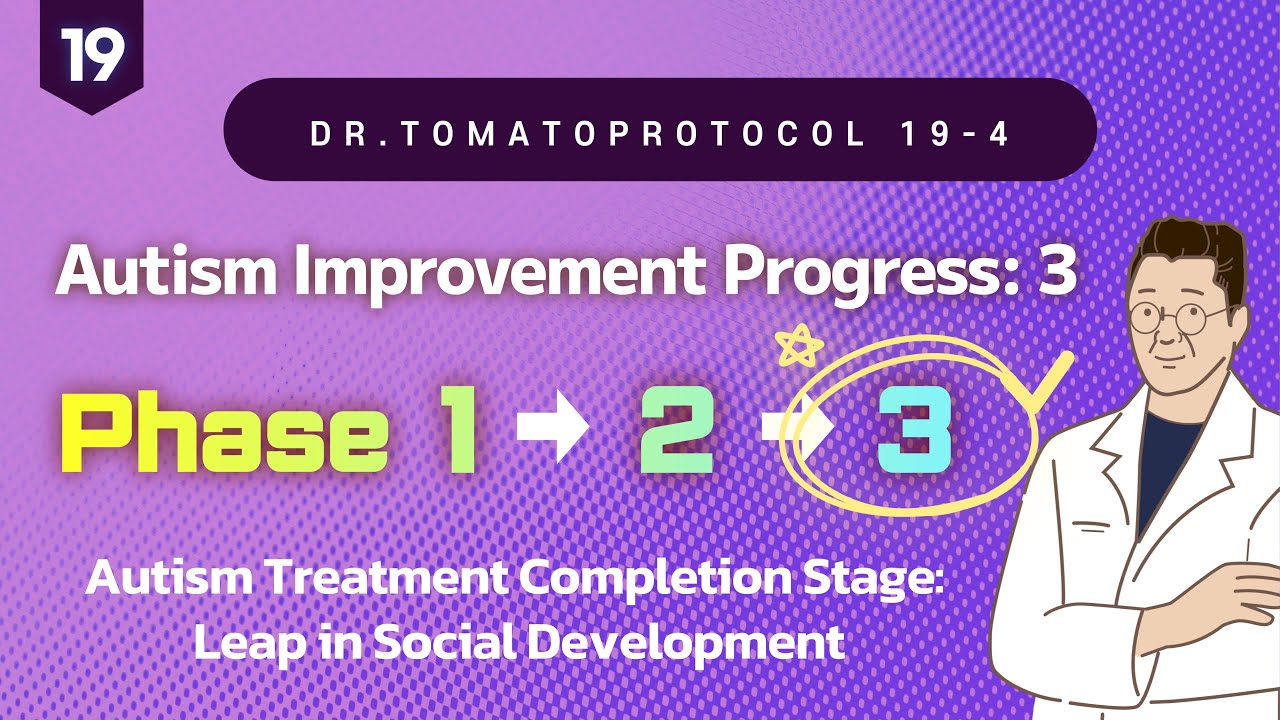 19

DR.TOMATOPROTOCOL 19-4

Autism Improvement Progress: 3

Phase 1 → 2 → 3

Autism Treatment Completion Stage: Leap in Social Development